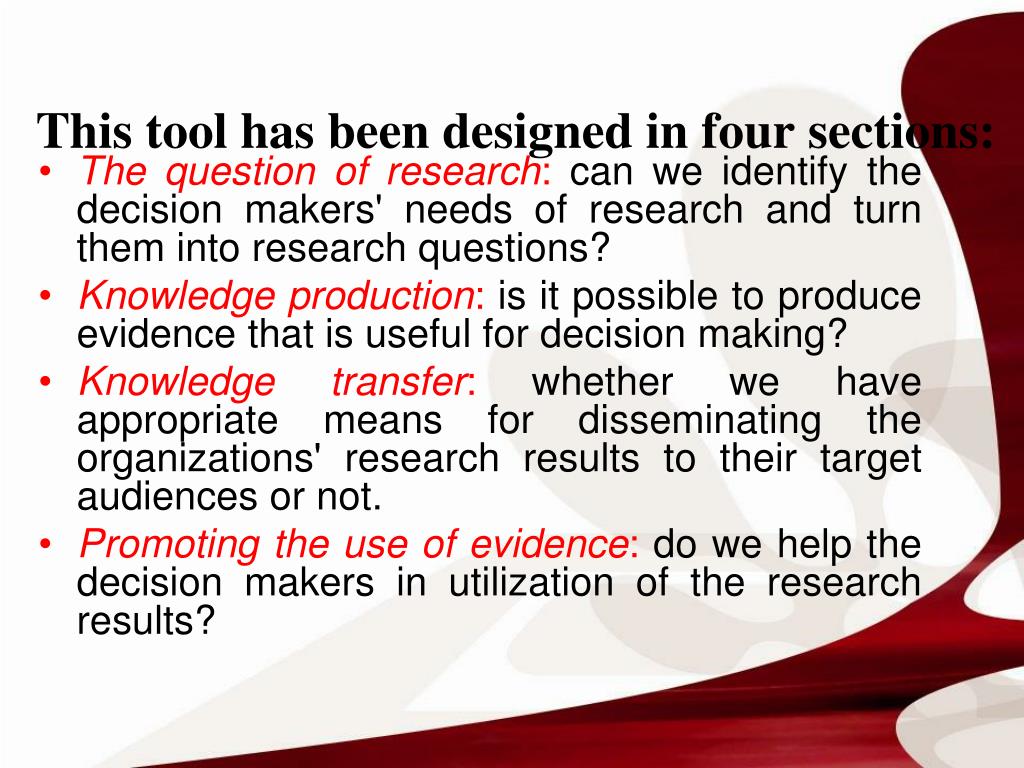 This tool has been designed in four sections:

• The question of research: can we identify the decision makers' needs of research and turn them into research questions?
• Knowledge production: is it possible to produce evidence that is useful for decision making?
• Knowledge transfer: whether we have appropriate means for disseminating the organizations' research results to their target audiences or not.
• Promoting the use of evidence: do we help the decision makers in utilization of the research results?